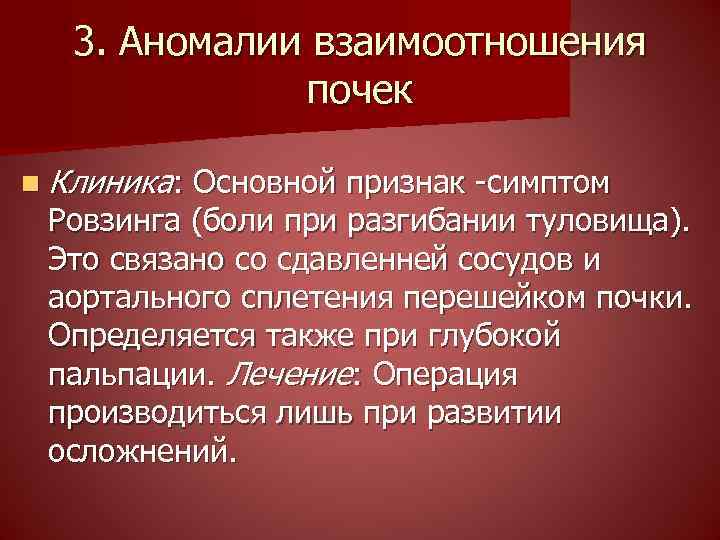 3. Аномалии взаимоотношения почек

Клиника: Основной признак -симптом Ровзинга (боли при разгибании туловища). Это связано со сдавленней сосудов и аортального сплетения перешейком почки. Определяется также при глубокой пальпации. Лечение: Операция производиться лишь при развитии осложнений.